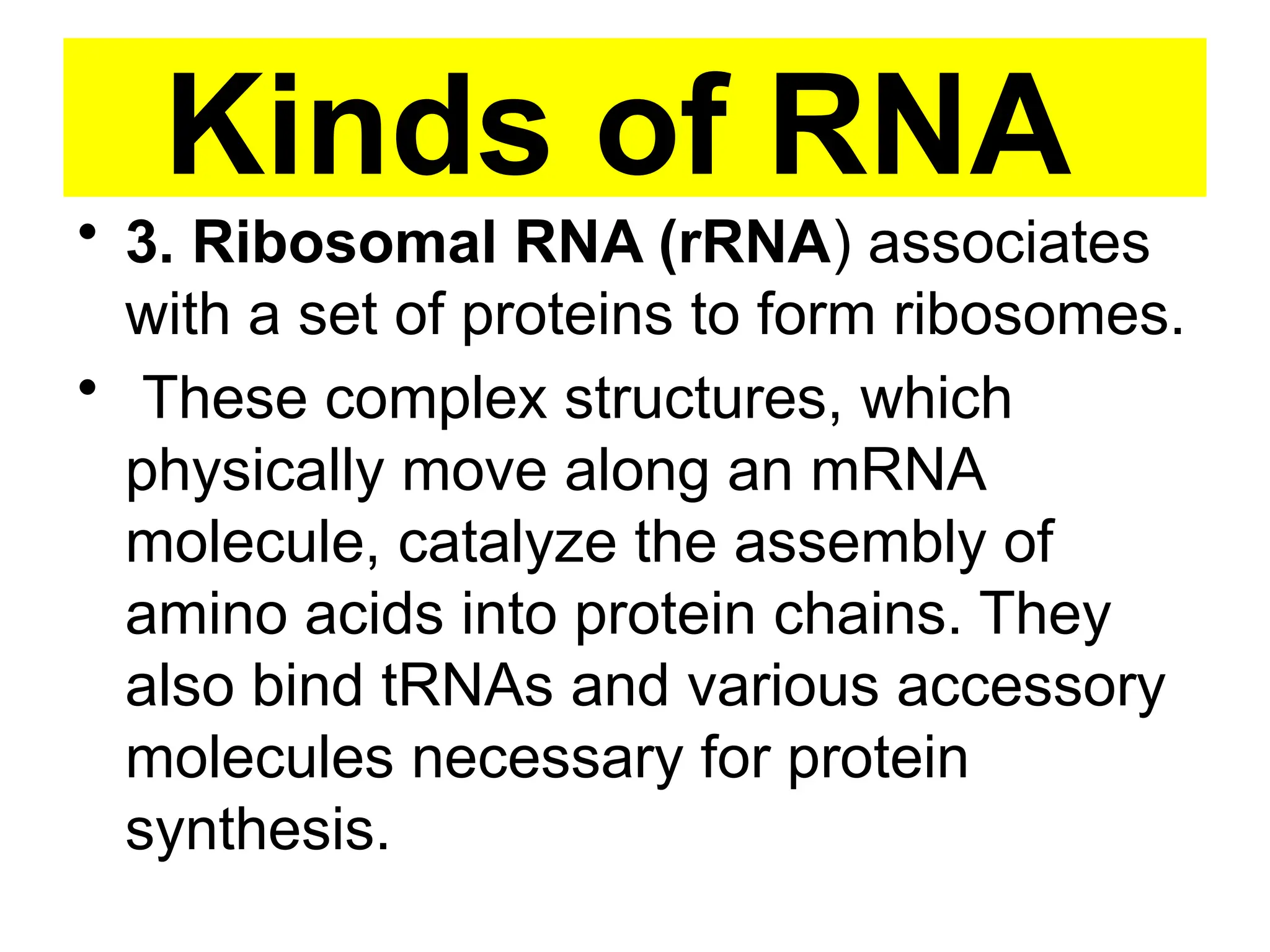 Kinds of RNA

• 3. Ribosomal RNA (rRNA) associates with a set of proteins to form ribosomes.

• These complex structures, which physically move along an mRNA molecule, catalyze the assembly of amino acids into protein chains. They also bind tRNAs and various accessory molecules necessary for protein synthesis.